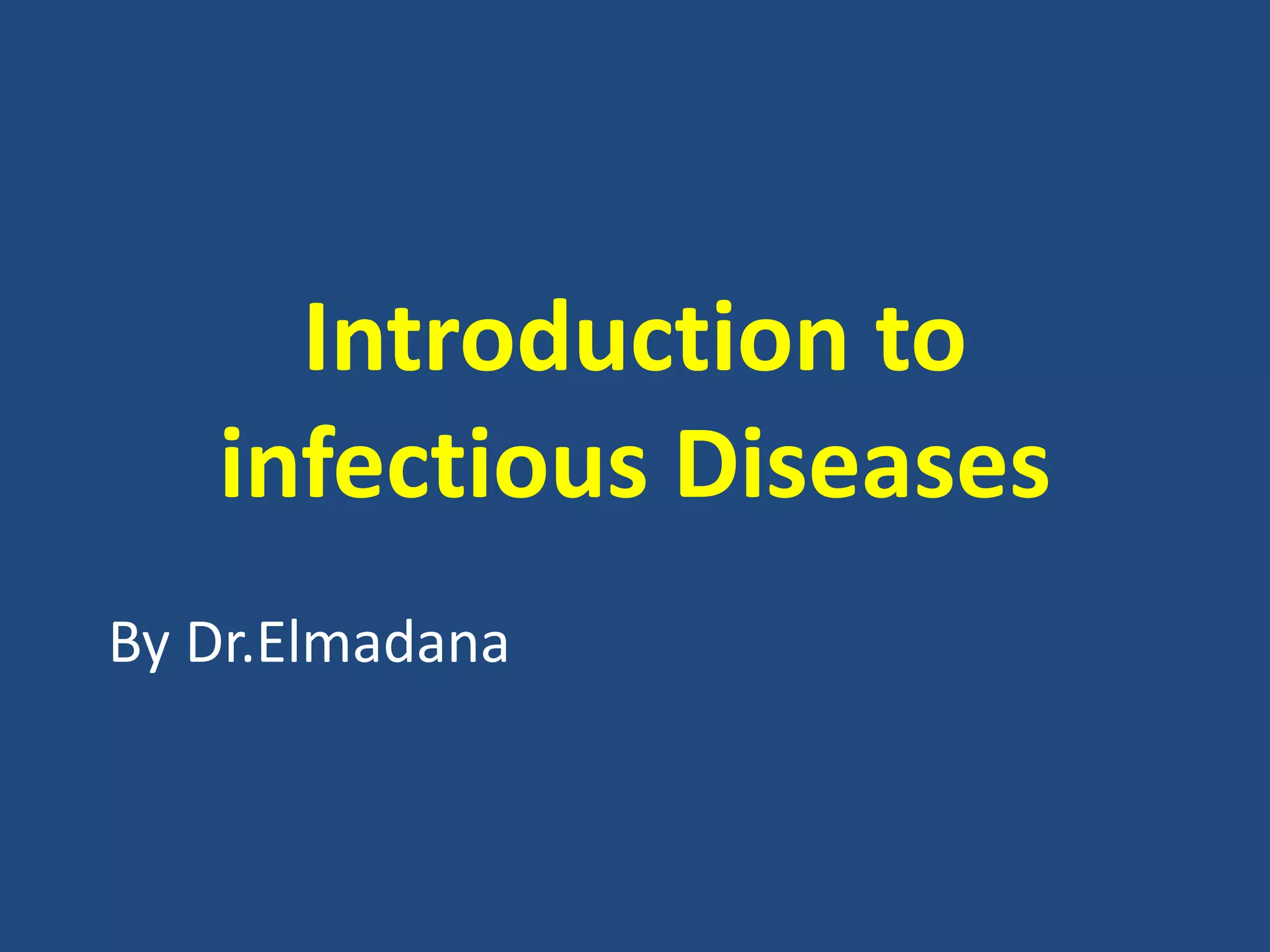 Introduction to infectious Diseases

By Dr.Elmadana